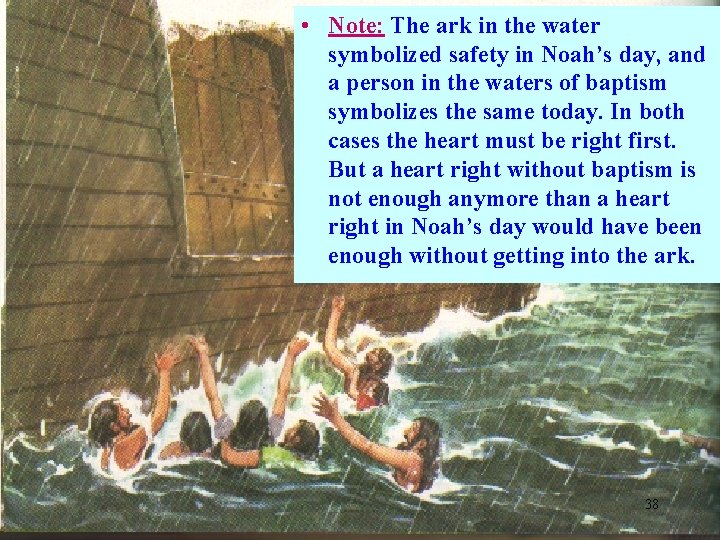 • Note: The ark in the water symbolized safety in Noah's day, and a person in the waters of baptism symbolizes the same today. In both cases the heart must be right first. But a heart right without baptism is not enough anymore than a heart right in Noah's day would have been enough without getting into the ark.

38